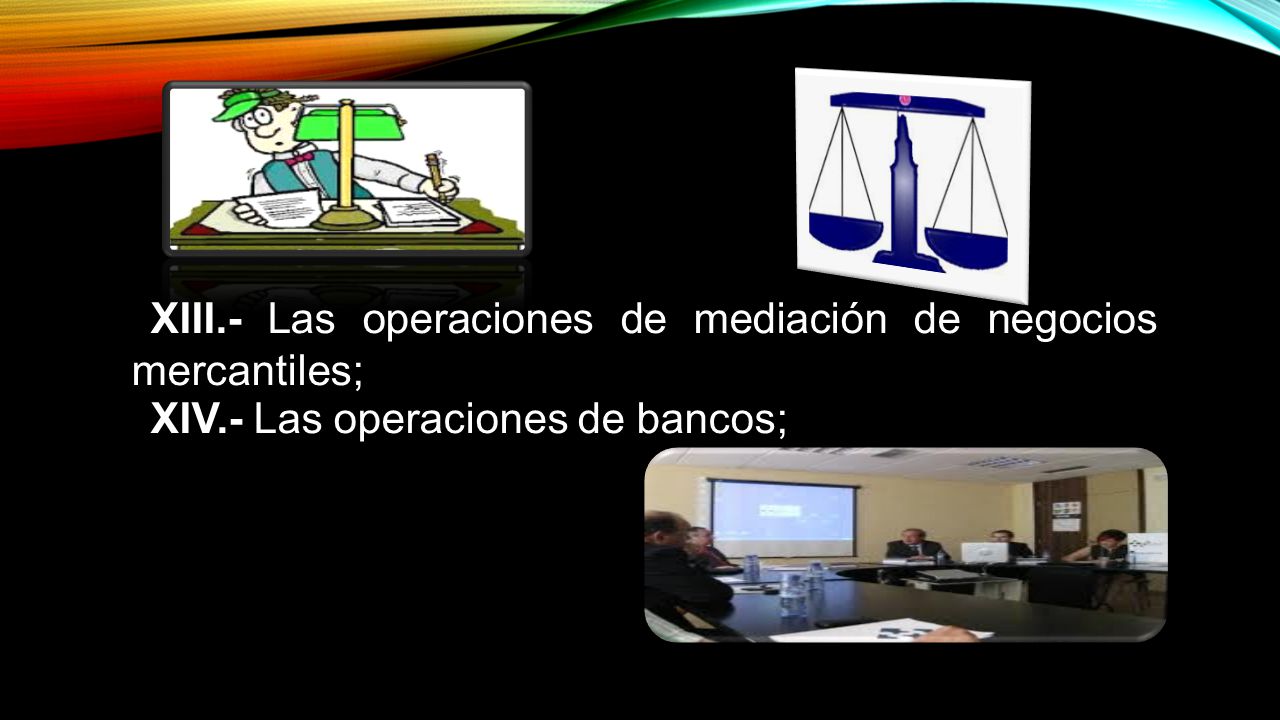 XIII.- Las operaciones de mediación de negocios mercantiles;

XIV.- Las operaciones de bancos;